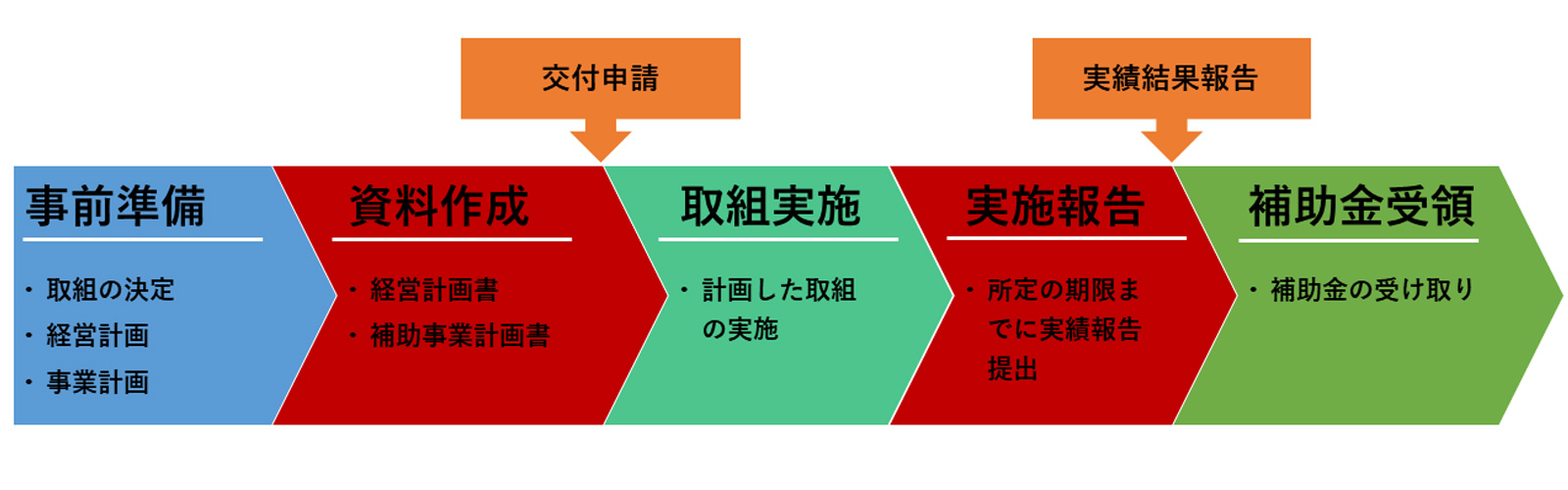 交付申請

実績結果報告

事前準備

・取組の決定
・経営計画
・事業計画

資料作成

・経営計画書
・補助事業計画書

取組実施

・計画した取組の実施

実施報告

・所定の期限までに実績報告提出

補助金受領

・補助金の受け取り